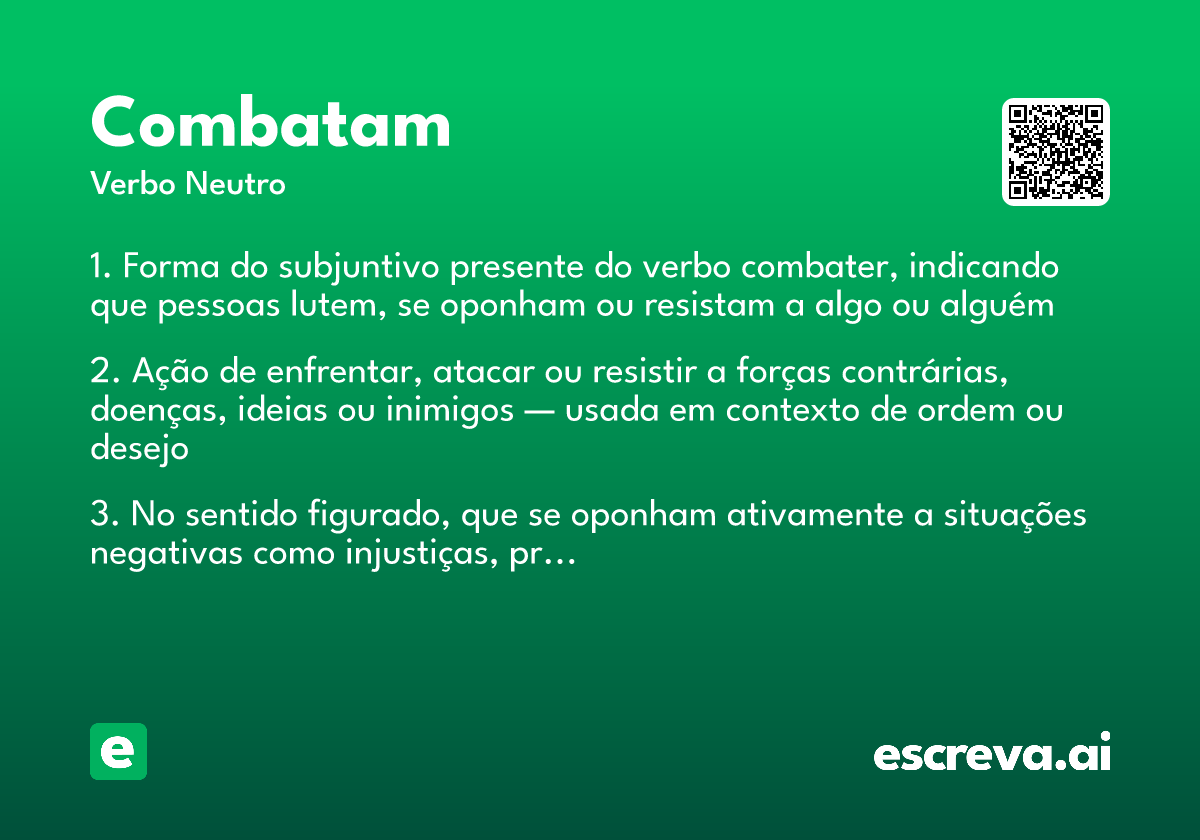 Combatam
Verbo Neutro

1. Forma do subjuntivo presente do verbo combater, indicando que pessoas lutem, se oponham ou resistam a algo ou alguém

2. Ação de enfrentar, atacar ou resistir a forças contrárias, doenças, ideias ou inimigos — usada em contexto de ordem ou desejo

3. No sentido figurado, que se oponham ativamente a situações negativas como injustiças, pr…

e

escreva.ai